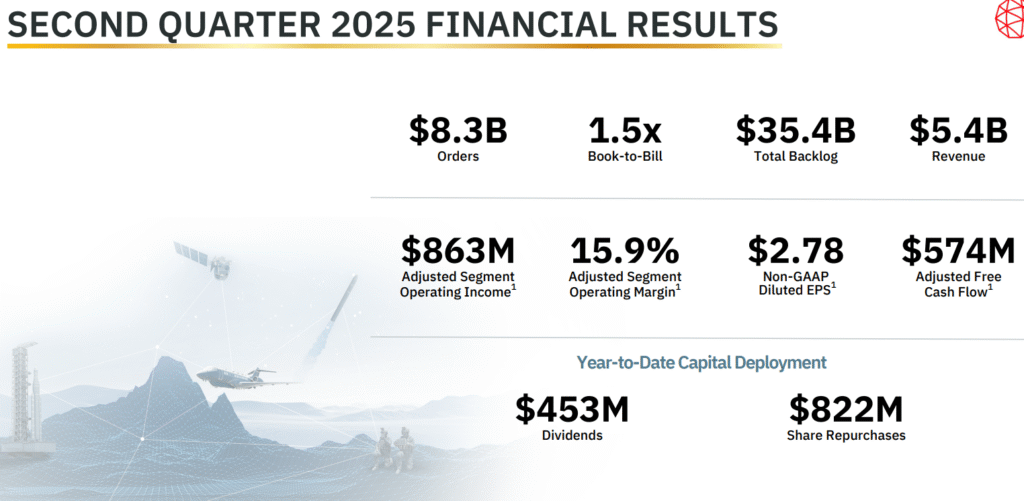 SECOND QUARTER 2025 FINANCIAL RESULTS

$8.3B
Orders

1.5x
Book-to-Bill

$35.4B
Total Backlog

$5.4B
Revenue

$863M
Adjusted Segment Operating Income$^1$

15.9%
Adjusted Segment Operating Margin$^1$

$2.78
Non-GAAP Diluted EPS$^1$

$574M
Adjusted Free Cash Flow$^1$

Year-to-Date Capital Deployment

$453M
Dividends

$822M
Share Repurchases